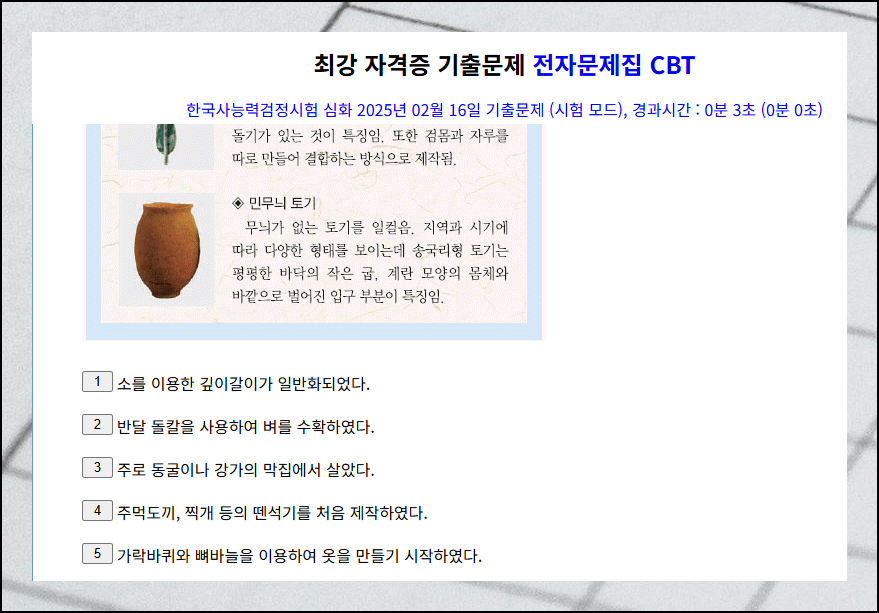 최강 자격증 기출문제 전자문제집 CBT

한국사능력검정시험 심화 2025년 02월 16일 기출문제 (시험 모드), 경과시간 : 0분 3초 (0분 0초)

돌기가 있는 것이 특징임. 또한 검몸과 자루를 따로 만들어 결합하는 방식으로 제작됨.

◈ 민무늬 토기
무늬가 없는 토기를 일컬음. 지역과 시기에 따라 다양한 형태를 보이는데 송국리형 토기는 평평한 바닥의 작은 굽, 계란 모양의 몸체와 바깥으로 벌어진 입구 부분이 특징임.

1 소를 이용한 깊이갈이가 일반화되었다.

2 반달 돌칼을 사용하여 벼를 수확하였다.

3 주로 동굴이나 강가의 막집에서 살았다.

4 주먹도끼, 찍개 등의 뗀석기를 처음 제작하였다.

5 가락바퀴와 뼈바늘을 이용하여 옷을 만들기 시작하였다.